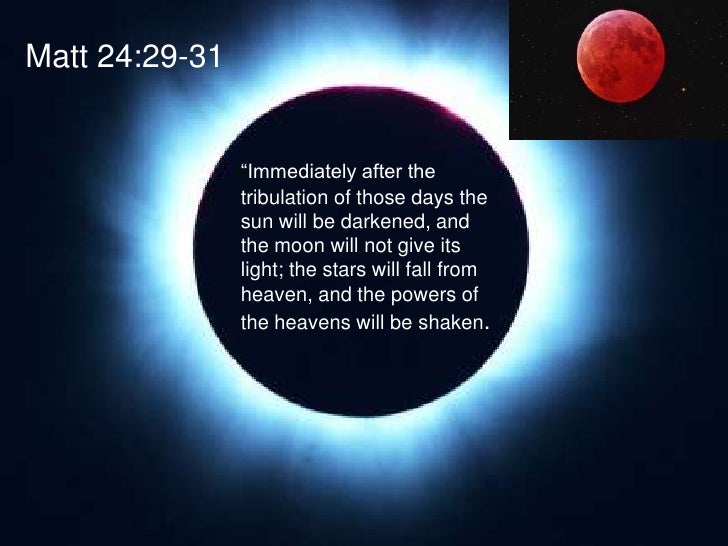 Matt 24:29-31

“Immediately after the tribulation of those days the sun will be darkened, and the moon will not give its light; the stars will fall from heaven, and the powers of the heavens will be shaken.